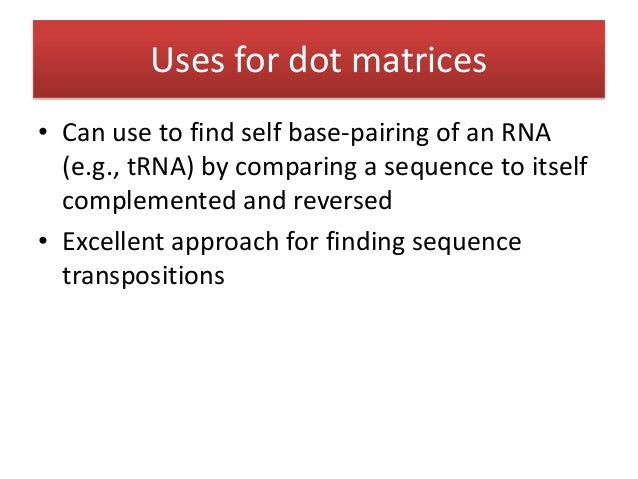 Uses for dot matrices

• Can use to find self base-pairing of an RNA (e.g., tRNA) by comparing a sequence to itself complemented and reversed

• Excellent approach for finding sequence transpositions